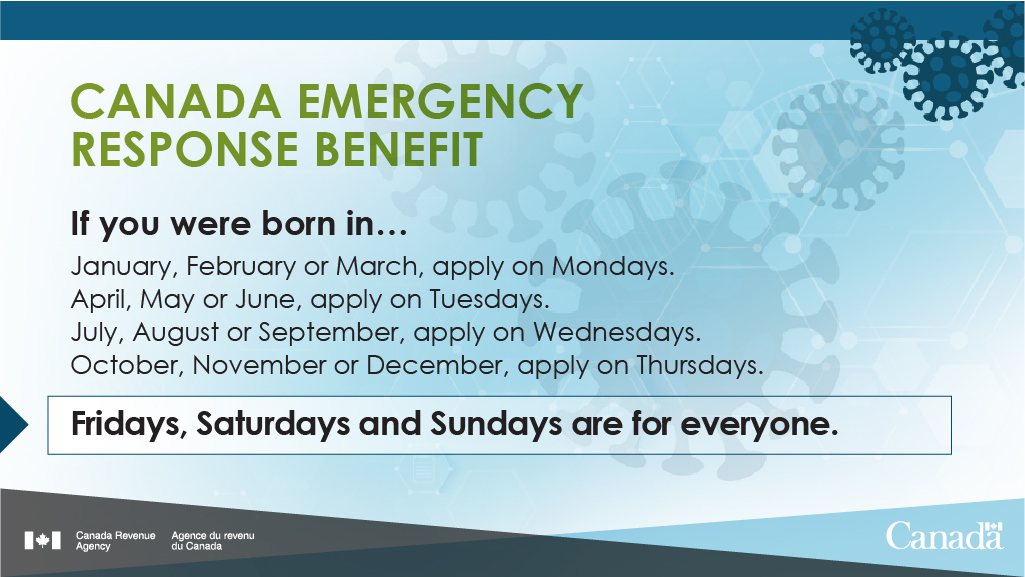 CANADA EMERGENCY RESPONSE BENEFIT

If you were born in…

January, February or March, apply on Mondays.
April, May or June, apply on Tuesdays.
July, August or September, apply on Wednesdays.
October, November or December, apply on Thursdays.

Fridays, Saturdays and Sundays are for everyone.

Canada Revenue Agency
Agence du revenu du Canada

Canada